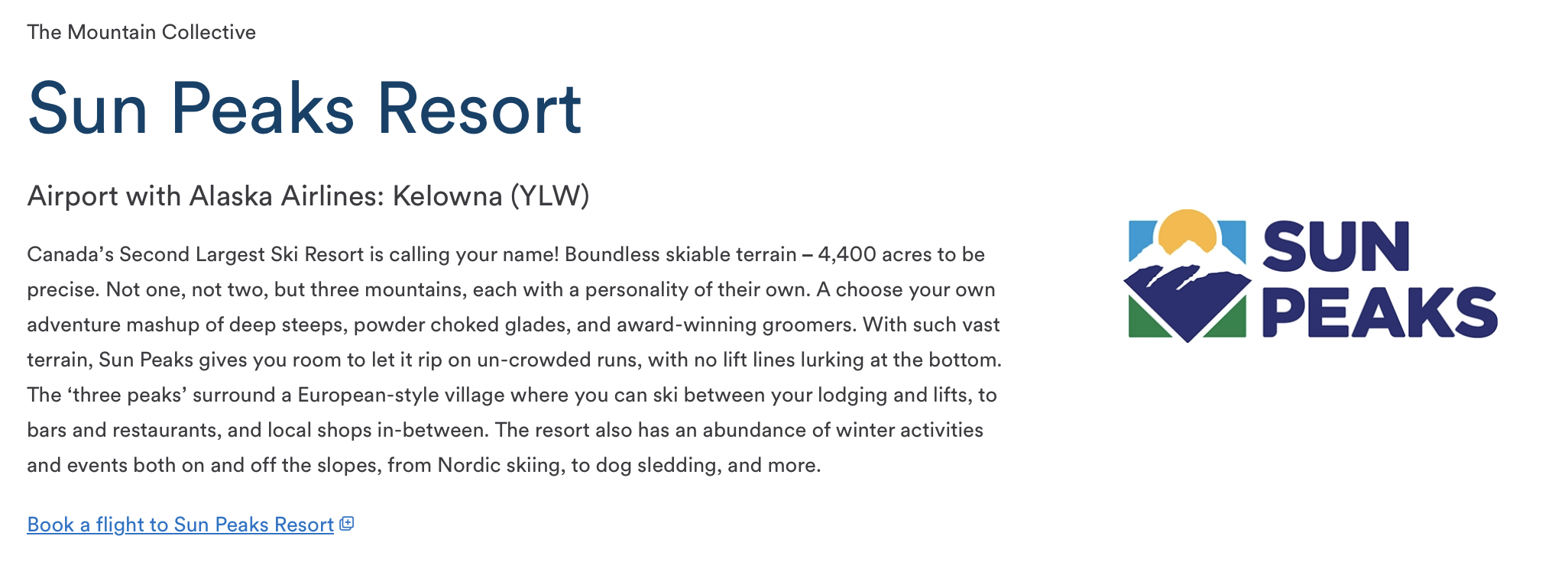 The Mountain Collective

Sun Peaks Resort

Airport with Alaska Airlines: Kelowna (YLW)

Canada's Second Largest Ski Resort is calling your name! Boundless skiable terrain – 4,400 acres to be precise. Not one, not two, but three mountains, each with a personality of their own. A choose your own adventure mashup of deep steeps, powder choked glades, and award-winning groomers. With such vast terrain, Sun Peaks gives you room to let it rip on un-crowded runs, with no lift lines lurking at the bottom. The 'three peaks' surround a European-style village where you can ski between your lodging and lifts, to bars and restaurants, and local shops in-between. The resort also has an abundance of winter activities and events both on and off the slopes, from Nordic skiing, to dog sledding, and more.

Book a flight to Sun Peaks Resort

SUN PEAKS